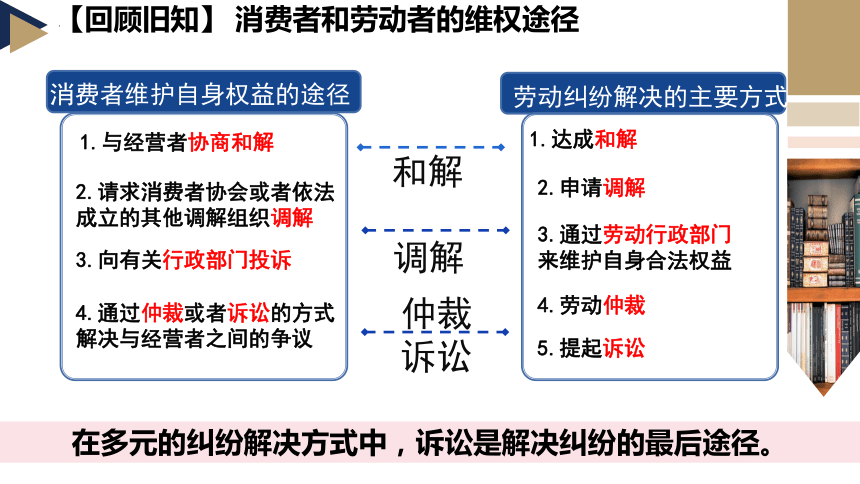 【回顾旧知】 消费者和劳动者的维权途径

消费者维护自身权益的途径

1. 与经营者协商和解

2. 请求消费者协会或者依法成立的其他调解组织调解

3. 向有关行政部门投诉

4. 通过仲裁或者诉讼的方式解决与经营者之间的争议

和解

调解

仲裁

诉讼

劳动纠纷解决的主要方式

1. 达成和解

2. 申请调解

3. 通过劳动行政部门来维护自身合法权益

4. 劳动仲裁

5. 提起诉讼

在多元的纠纷解决方式中，诉讼是解决纠纷的最后途径。